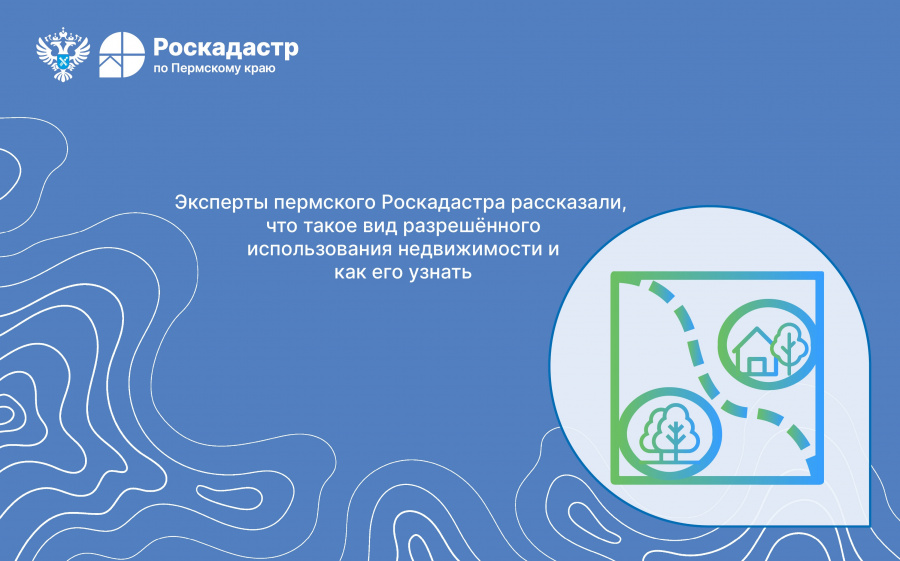 Роскадастр
по Пермскому краю

Эксперты пермского Роскадастра рассказали, что такое вид разрешённого использования недвижимости и как его узнать